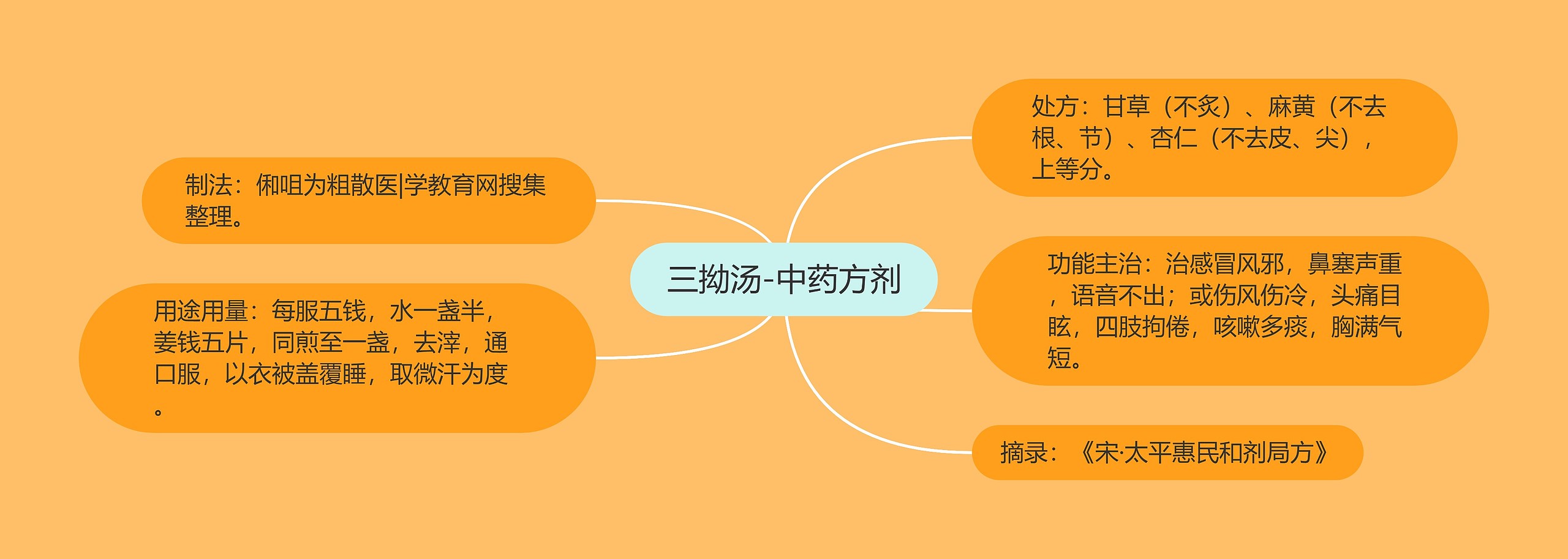 三拗汤-中药方剂

处方：甘草（不炙）、麻黄（不去根、节）、杏仁（不去皮、尖），上等分。

功能主治：治感冒风邪，鼻塞声重，语音不出；或伤风伤冷，头痛目眩，四肢拘倦，咳嗽多痰，胸满气短。

摘录：《宋·太平惠民和剂局方》

制法：㕮咀为粗散医|学教育网搜集整理。

用途用量：每服五钱，水一盏半，姜钱五片，同煎至一盏，去滓，通口服，以衣被盖覆睡，取微汗为度。